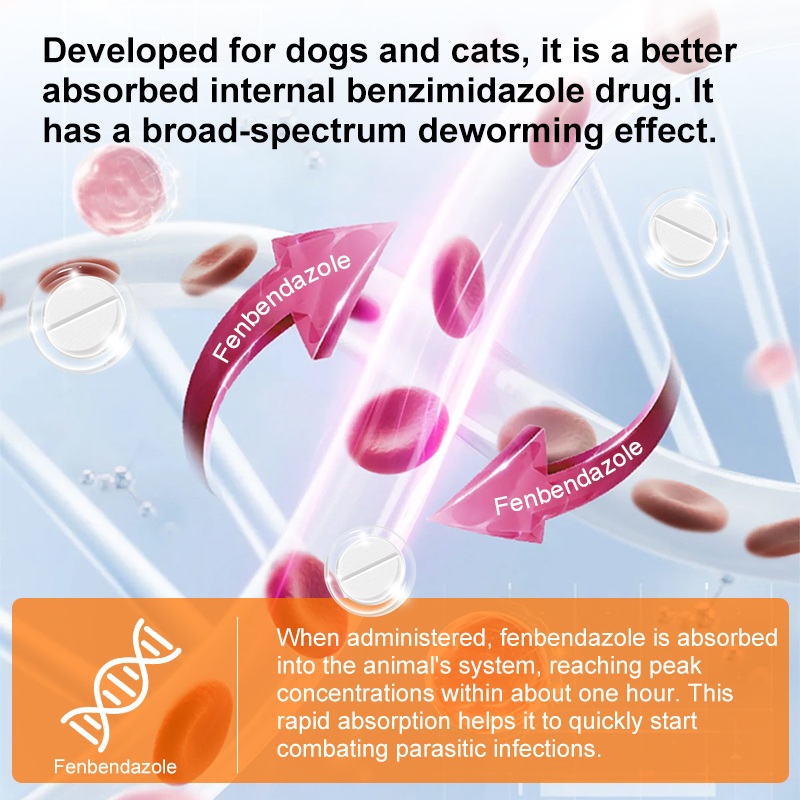 Developed for dogs and cats, it is a better absorbed internal benzimidazole drug. It has a broad-spectrum deworming effect.

Fenbendazole

Fenbendazole

Fenbendazole

When administered, fenbendazole is absorbed into the animal's system, reaching peak concentrations within about one hour. This rapid absorption helps it to quickly start combating parasitic infections.